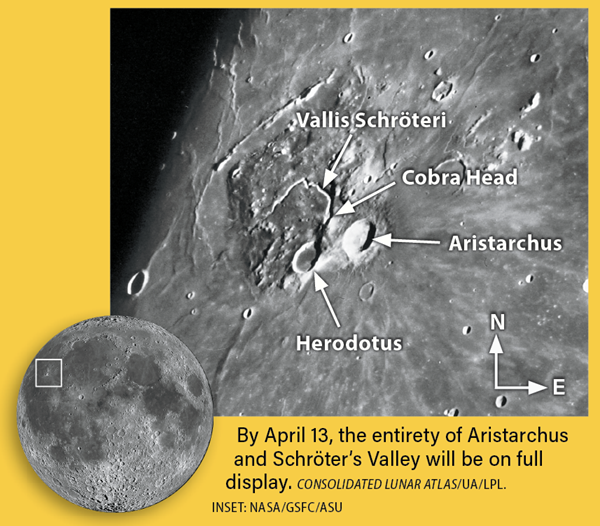 Vallis Schröteri

Cobra Head

Aristarchus

Herodotus

N

E

By April 13, the entirety of Aristarchus and Schröter's Valley will be on full display. CONSOLIDATED LUNAR ATLAS/UA/LPL. INSET: NASA/GSFC/ASU